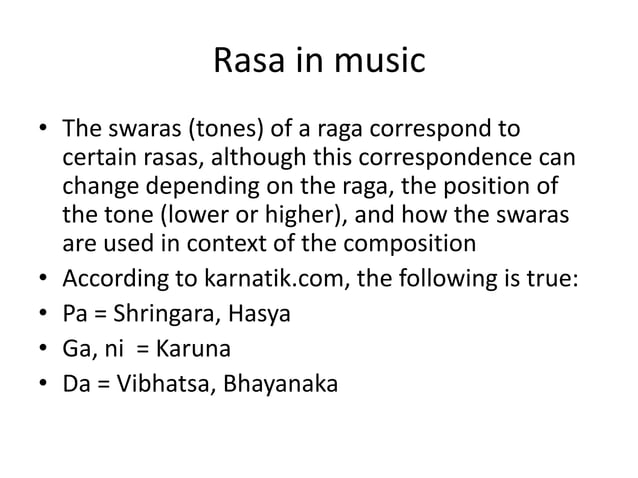 Rasa in music

• The swaras (tones) of a raga correspond to certain rasas, although this correspondence can change depending on the raga, the position of the tone (lower or higher), and how the swaras are used in context of the composition
• According to karnatik.com, the following is true:
• Pa = Shringara, Hasya
• Ga, ni = Karuna
• Da = Vibhatsa, Bhayanaka